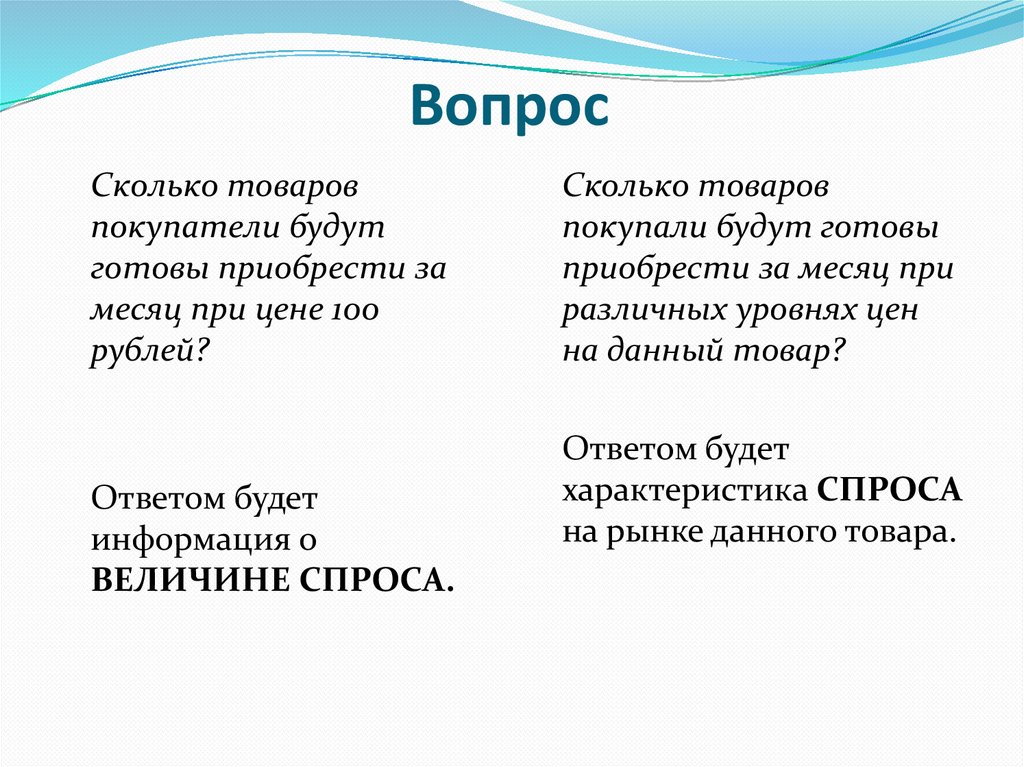 Вопрос

Сколько товаров покупатели будут готовы приобрести за месяц при цене 100 рублей?

Ответом будет информация о ВЕЛИЧИНЕ СПРОСА.

Сколько товаров покупали будут готовы приобрести за месяц при различных уровнях цен на данный товар?

Ответом будет характеристика СПРОСА на рынке данного товара.